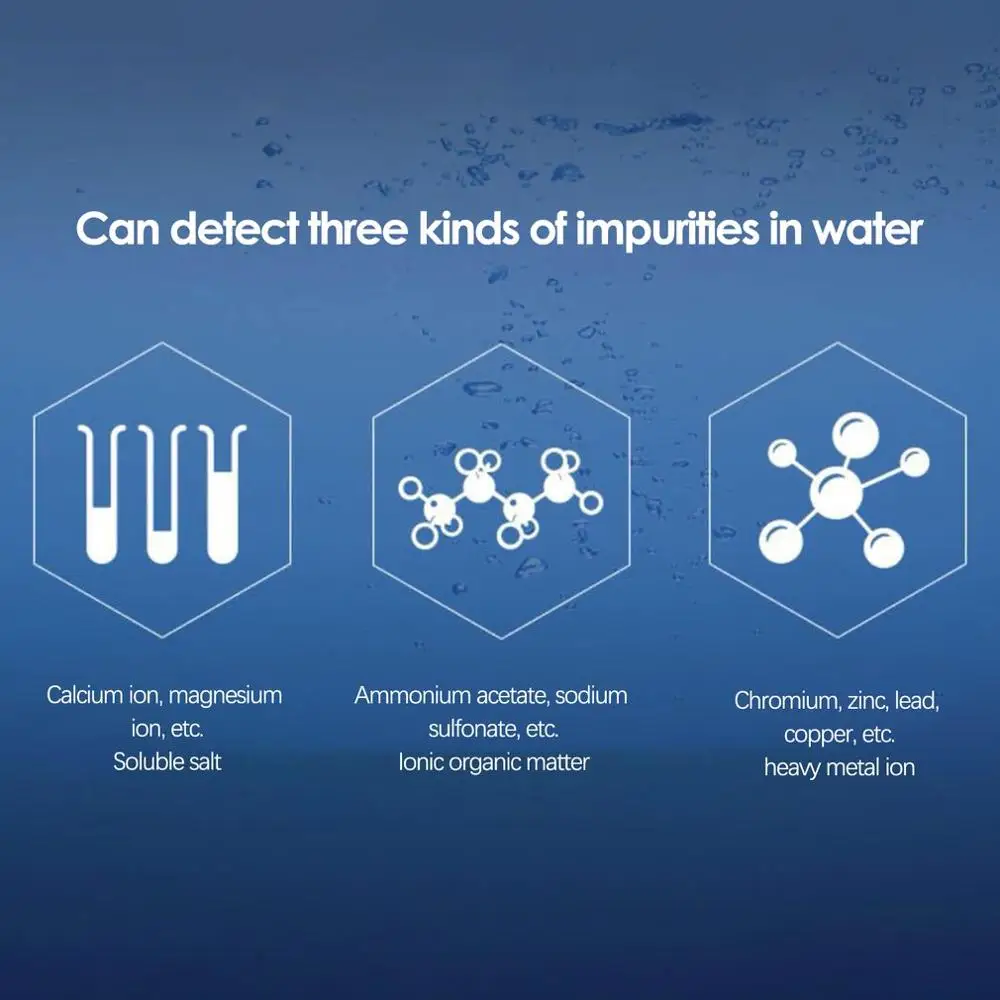 Can detect three kinds of impurities in water

Calcium ion, magnesium ion, etc.
Soluble salt

Ammonium acetate, sodium sulfonate, etc.
Ionic organic matter

Chromium, zinc, lead, copper, etc.
heavy metal ion